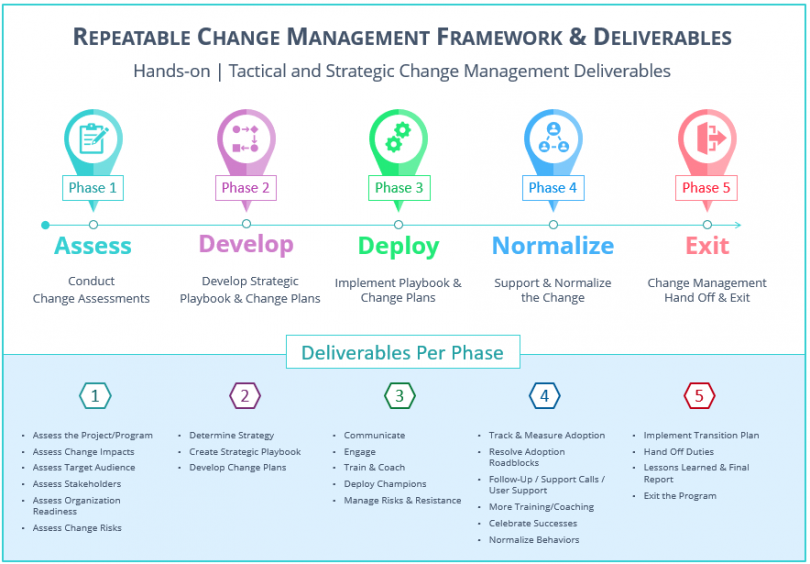 REPEATABLE CHANGE MANAGEMENT FRAMEWORK & DELIVERABLES

Hands-on | Tactical and Strategic Change Management Deliverables

Phase 1
Assess
Conduct Change Assessments

Phase 2
Develop
Develop Strategic Playbook & Change Plans

Phase 3
Deploy
Implement Playbook & Change Plans

Phase 4
Normalize
Support & Normalize the Change

Phase 5
Exit
Change Management Hand Off & Exit

Deliverables Per Phase

1
- Assess the Project/Program
- Assess Change Impacts
- Assess Target Audience
- Assess Stakeholders
- Assess Organization Readiness
- Assess Change Risks

2
- Determine Strategy
- Create Strategic Playbook
- Develop Change Plans

3
- Communicate
- Engage
- Train & Coach
- Deploy Champions
- Manage Risks & Resistance

4
- Track & Measure Adoption
- Resolve Adoption Roadblocks
- Follow-Up / Support Calls / User Support
- More Training/Coaching
- Celebrate Successes
- Normalize Behaviors

5
- Implement Transition Plan
- Hand Off Duties
- Lessons Learned & Final Report
- Exit the Program